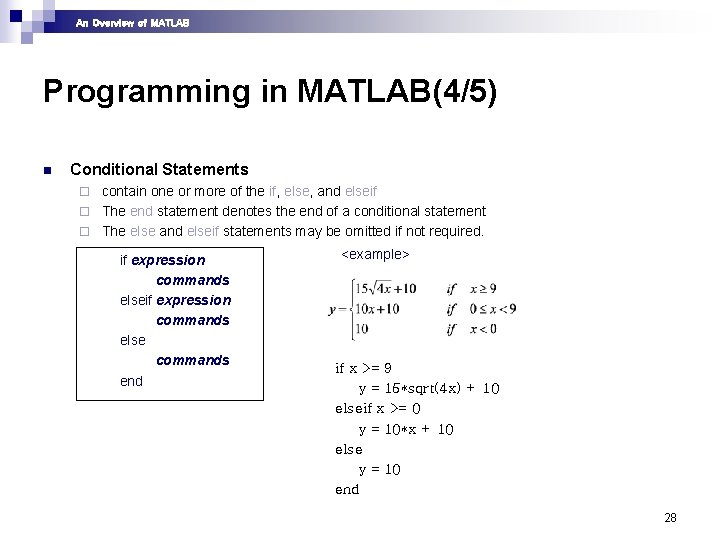 An Overview of MATLAB

Programming in MATLAB(4/5)

Conditional Statements

contain one or more of the if, else, and elseif

The end statement denotes the end of a conditional statement

The else and elseif statements may be omitted if not required.

if expression
commands
elseif expression
commands
else
commands
end

<example>

$y = \begin{cases} 15\sqrt{4x}+10 & if \quad x \geq 9 \\ 10x+10 & if \quad 0 \leq x < 9 \\ 10 & if \quad x < 0 \end{cases}$

if x >= 9
y = 15*sqrt(4x) + 10
elseif x >= 0
y = 10*x + 10
else
y = 10
end

28